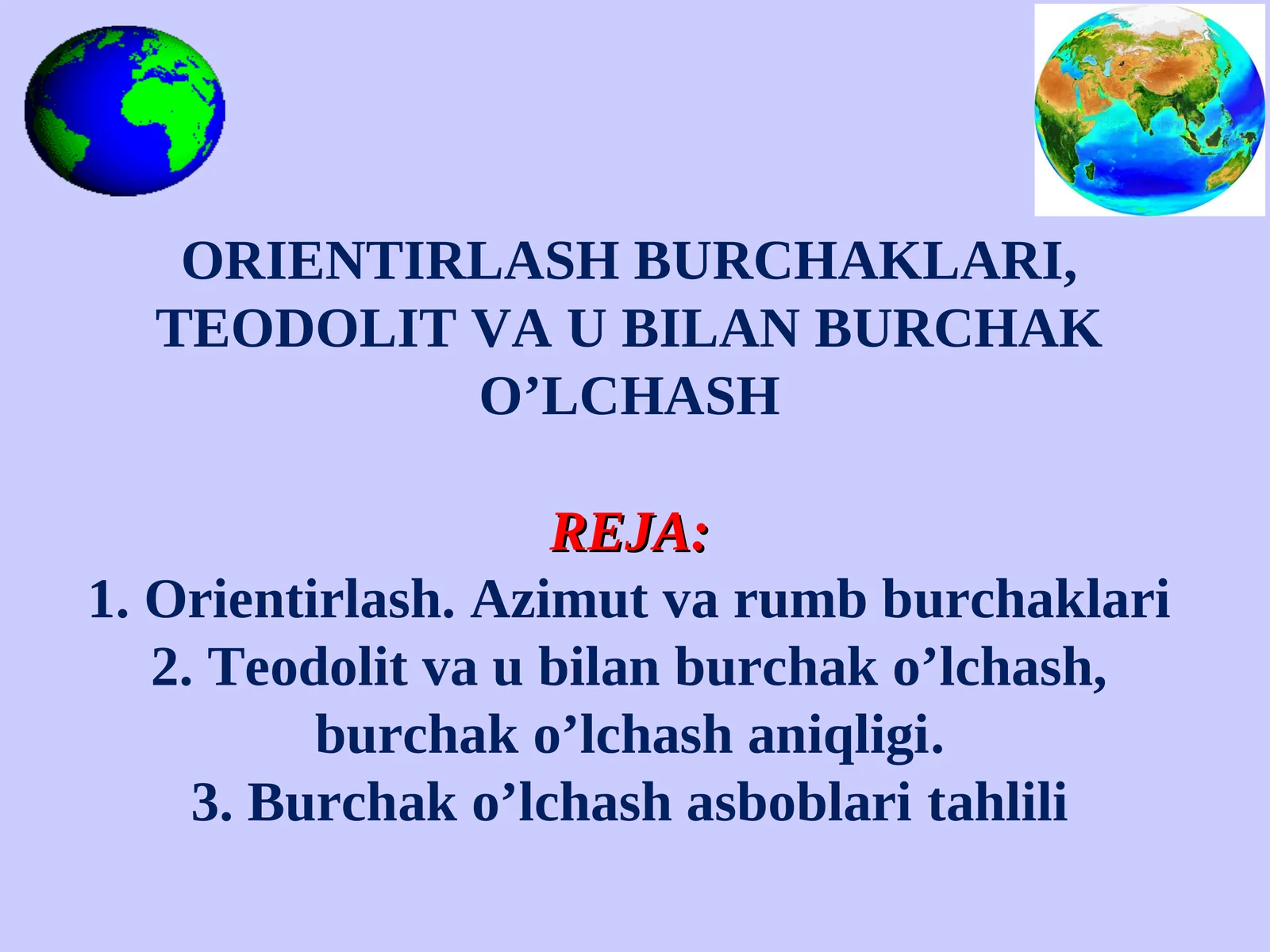 ORIENTIRLASH BURCHAKLARI, TEODOLIT VA U BILAN BURCHAK O’LCHASH

REJA:

1. Orientirlash. Azimut va rumb burchaklari
2. Teodolit va u bilan burchak o’lchash, burchak o’lchash aniqligi.
3. Burchak o’lchash asboblari tahlili